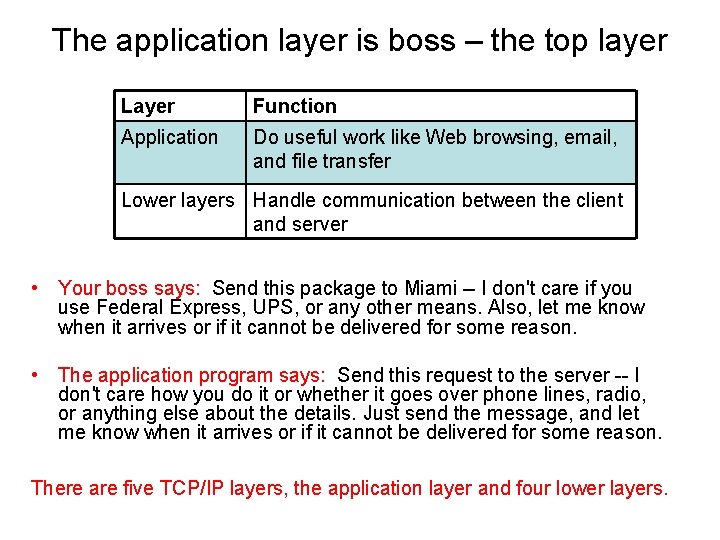 The application layer is boss – the top layer

| Layer | Function |
|---|---|
| Application | Do useful work like Web browsing, email, and file transfer |
| Lower layers | Handle communication between the client and server |

• Your boss says: Send this package to Miami – I don't care if you use Federal Express, UPS, or any other means. Also, let me know when it arrives or if it cannot be delivered for some reason.

• The application program says: Send this request to the server -- I don't care how you do it or whether it goes over phone lines, radio, or anything else about the details. Just send the message, and let me know when it arrives or if it cannot be delivered for some reason.

There are five TCP/IP layers, the application layer and four lower layers.